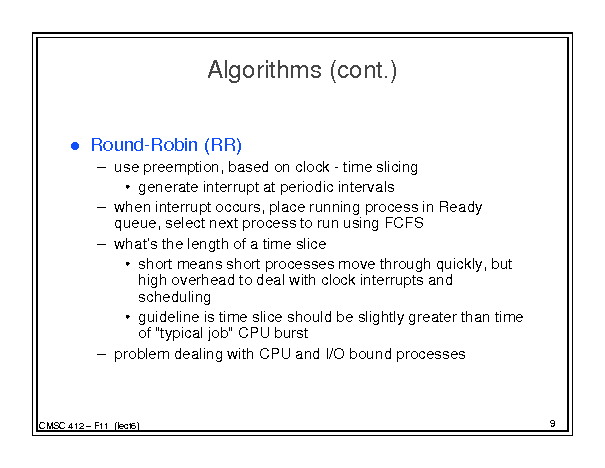 Algorithms (cont.)

● Round-Robin (RR)

– use preemption, based on clock - time slicing

• generate interrupt at periodic intervals

– when interrupt occurs, place running process in Ready queue, select next process to run using FCFS

– what's the length of a time slice

• short means short processes move through quickly, but high overhead to deal with clock interrupts and scheduling

• guideline is time slice should be slightly greater than time of "typical job" CPU burst

– problem dealing with CPU and I/O bound processes

CMSC 412 – F11 (lect5)

9